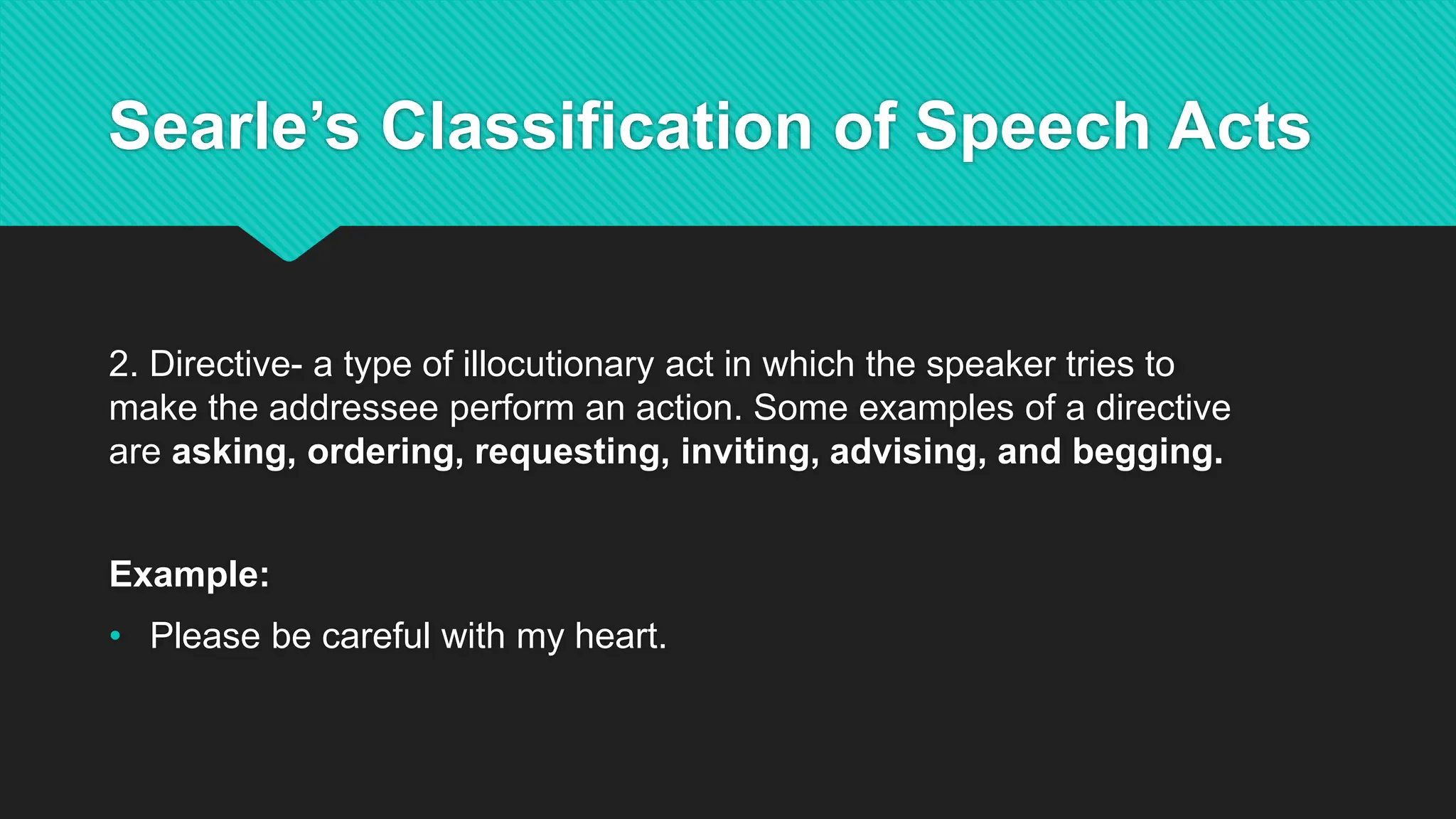 Searle's Classification of Speech Acts

2. Directive- a type of illocutionary act in which the speaker tries to make the addressee perform an action. Some examples of a directive are asking, ordering, requesting, inviting, advising, and begging.

Example:

• Please be careful with my heart.